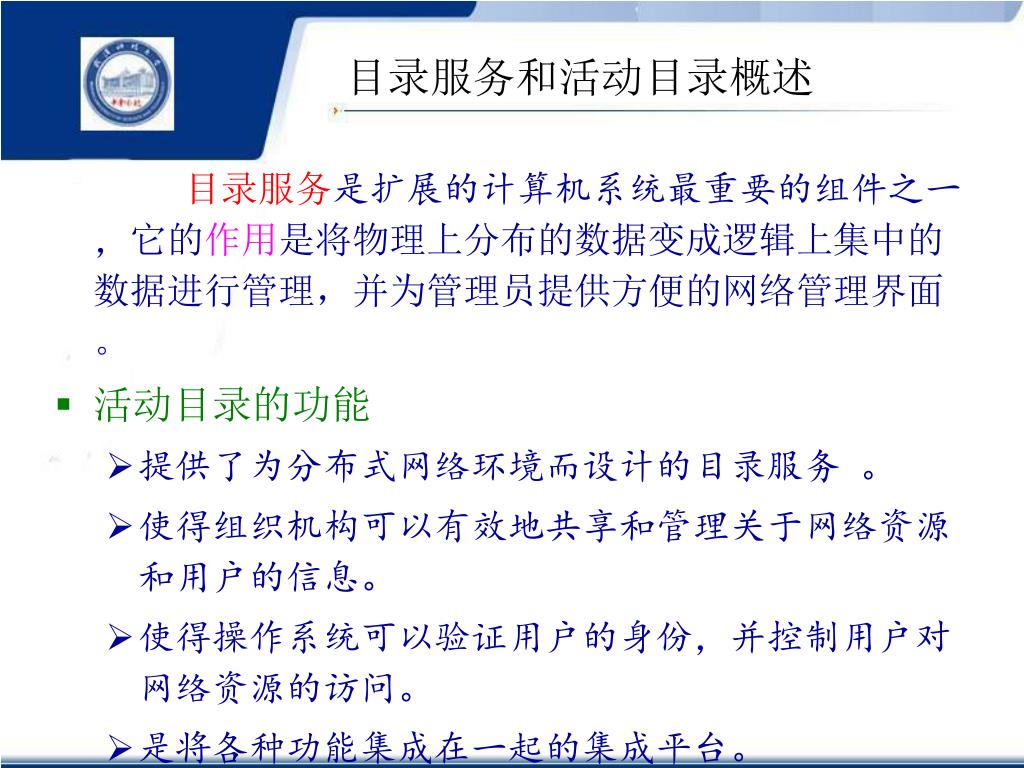 目录服务和活动目录概述

目录服务是扩展的计算机系统最重要的组件之一，它的作用是将物理上分布的数据变成逻辑上集中的数据进行管理，并为管理员提供方便的网络管理界面。

▪ 活动目录的功能
➢提供了为分布式网络环境而设计的目录服务 。
➢使得组织机构可以有效地共享和管理关于网络资源和用户的信息。
➢使得操作系统可以验证用户的身份，并控制用户对网络资源的访问。
➢是将各种功能集成在一起的集成平台。